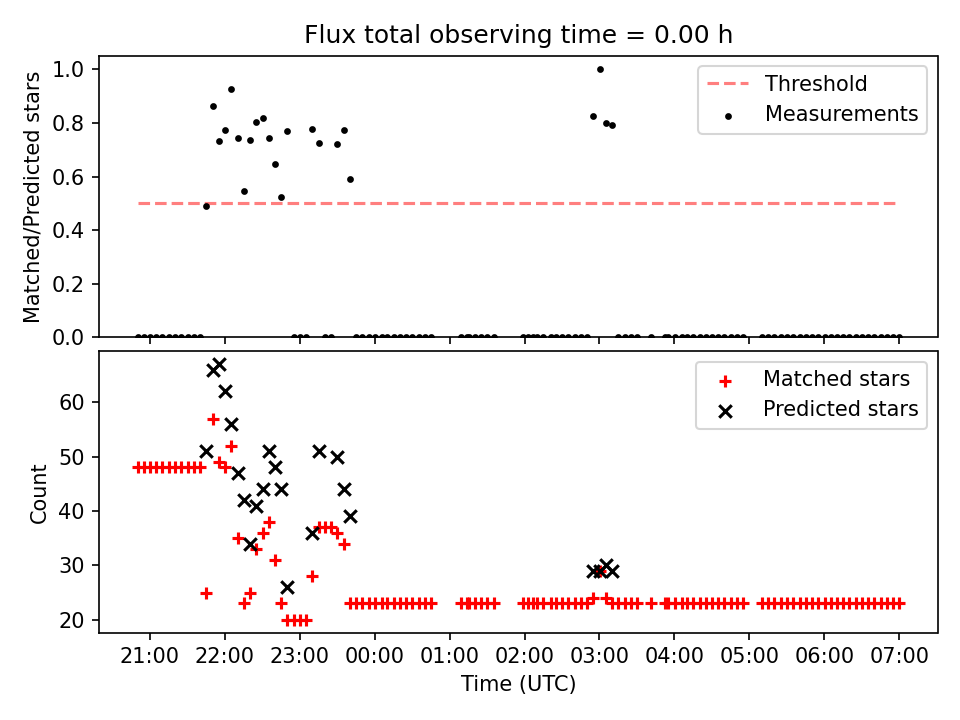 Flux total observing time = 0.00 h

Matched/Predicted stars

1.0
0.8
0.6
0.4
0.2
0.0

Threshold
Measurements

Count

60
50
40
30
20

Matched stars
Predicted stars

21:00 22:00 23:00 00:00 01:00 02:00 03:00 04:00 05:00 06:00 07:00

Time (UTC)